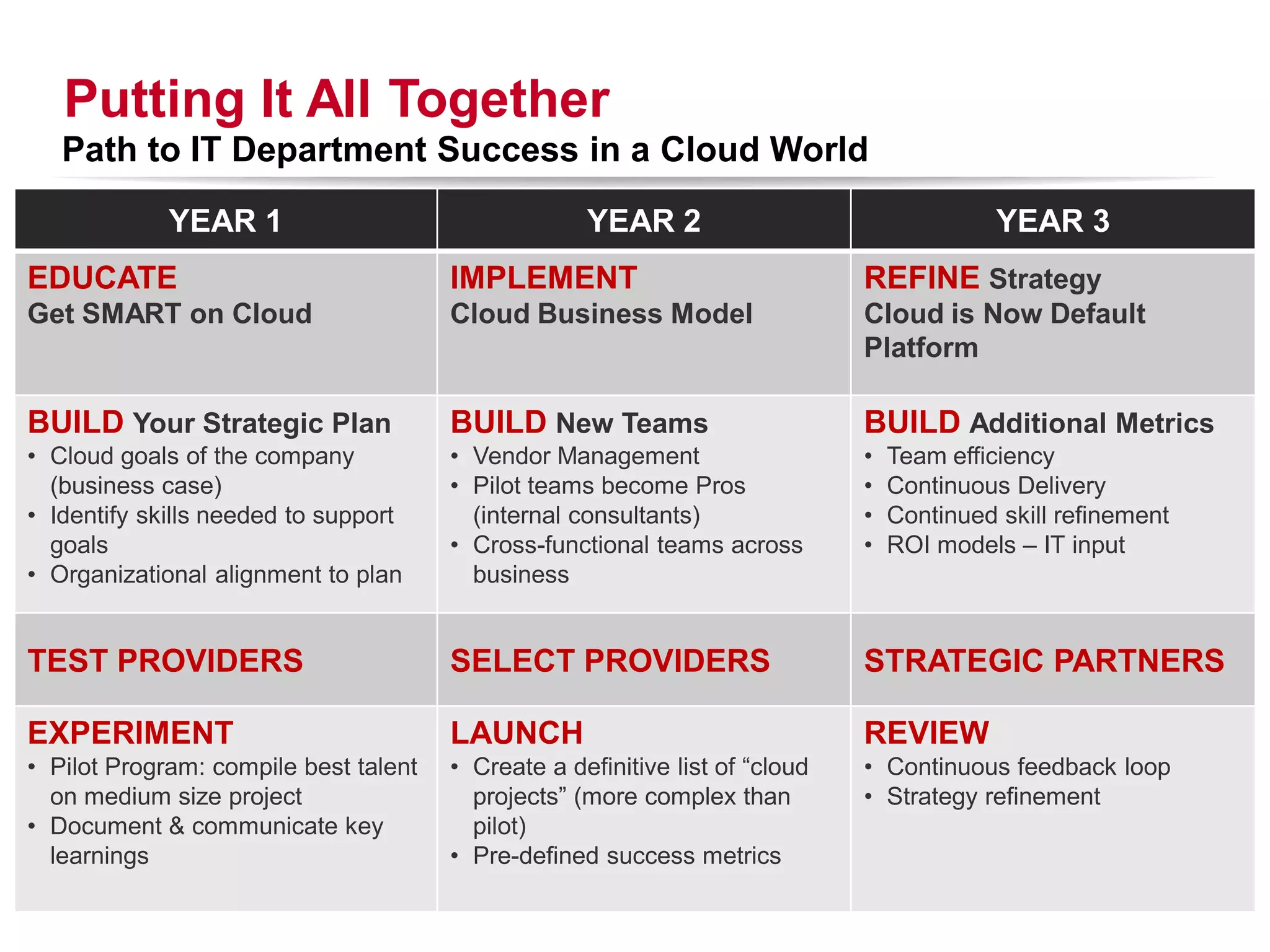 Putting It All Together

Path to IT Department Success in a Cloud World

| YEAR 1 | YEAR 2 | YEAR 3 |
|---|---|---|
| EDUCATE Get SMART on Cloud | IMPLEMENT Cloud Business Model | REFINE Strategy Cloud is Now Default Platform |
| BUILD Your Strategic Plan • Cloud goals of the company (business case) • Identify skills needed to support goals • Organizational alignment to plan | BUILD New Teams • Vendor Management • Pilot teams become Pros (internal consultants) • Cross-functional teams across business | BUILD Additional Metrics • Team efficiency • Continuous Delivery • Continued skill refinement • ROI models – IT input |
| TEST PROVIDERS | SELECT PROVIDERS | STRATEGIC PARTNERS |
| EXPERIMENT • Pilot Program: compile best talent on medium size project • Document & communicate key learnings | LAUNCH • Create a definitive list of “cloud projects” (more complex than pilot) • Pre-defined success metrics | REVIEW • Continuous feedback loop • Strategy refinement |